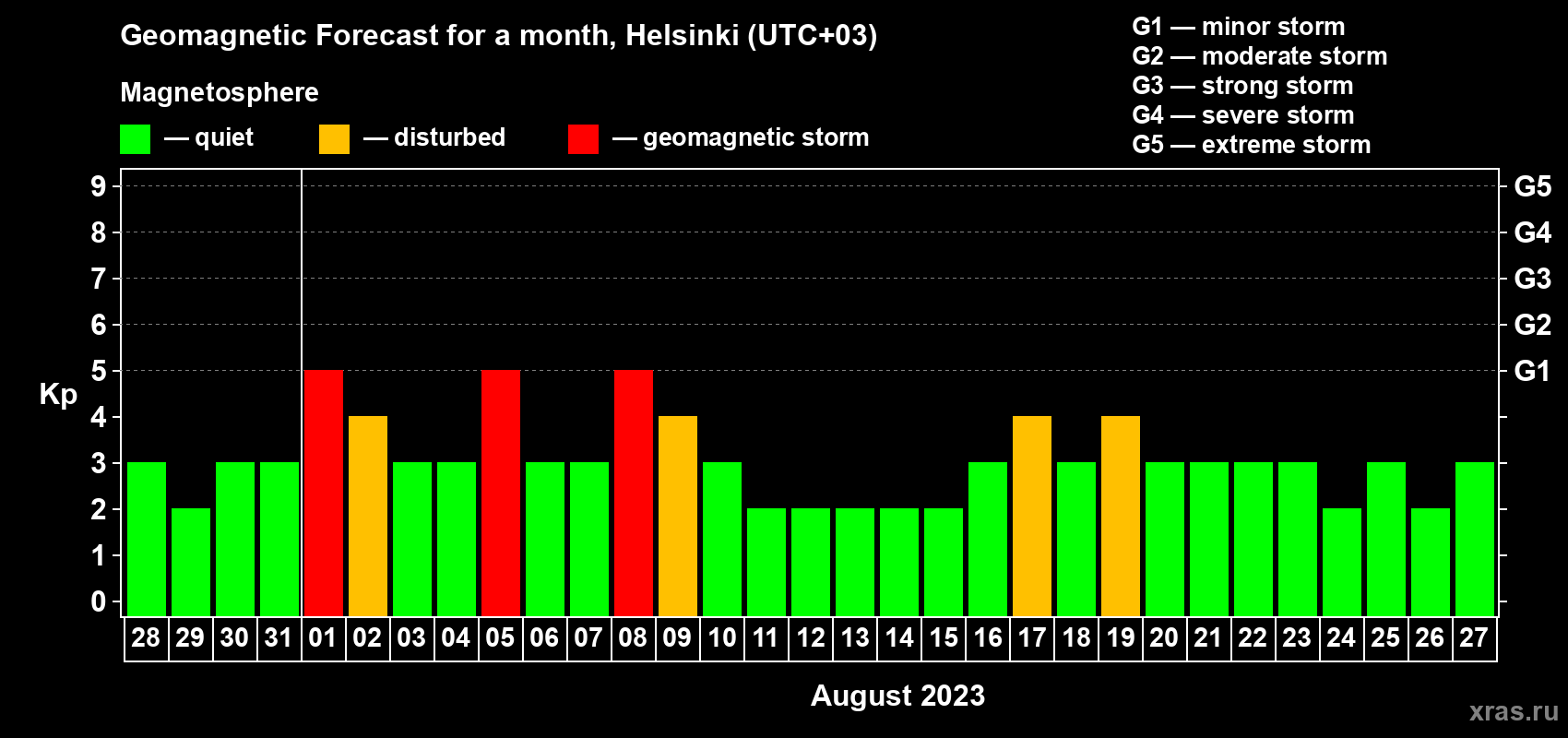 Geomagnetic Forecast for a month, Helsinki (UTC+03)

Magnetosphere

— quiet — disturbed — geomagnetic storm

G1 — minor storm
G2 — moderate storm
G3 — strong storm
G4 — severe storm
G5 — extreme storm

Kp

9
8
7
6
5
4
3
2
1
0

G5
G4
G3
G2
G1

28 29 30 31 01 02 03 04 05 06 07 08 09 10 11 12 13 14 15 16 17 18 19 20 21 22 23 24 25 26 27

August 2023

xras.ru